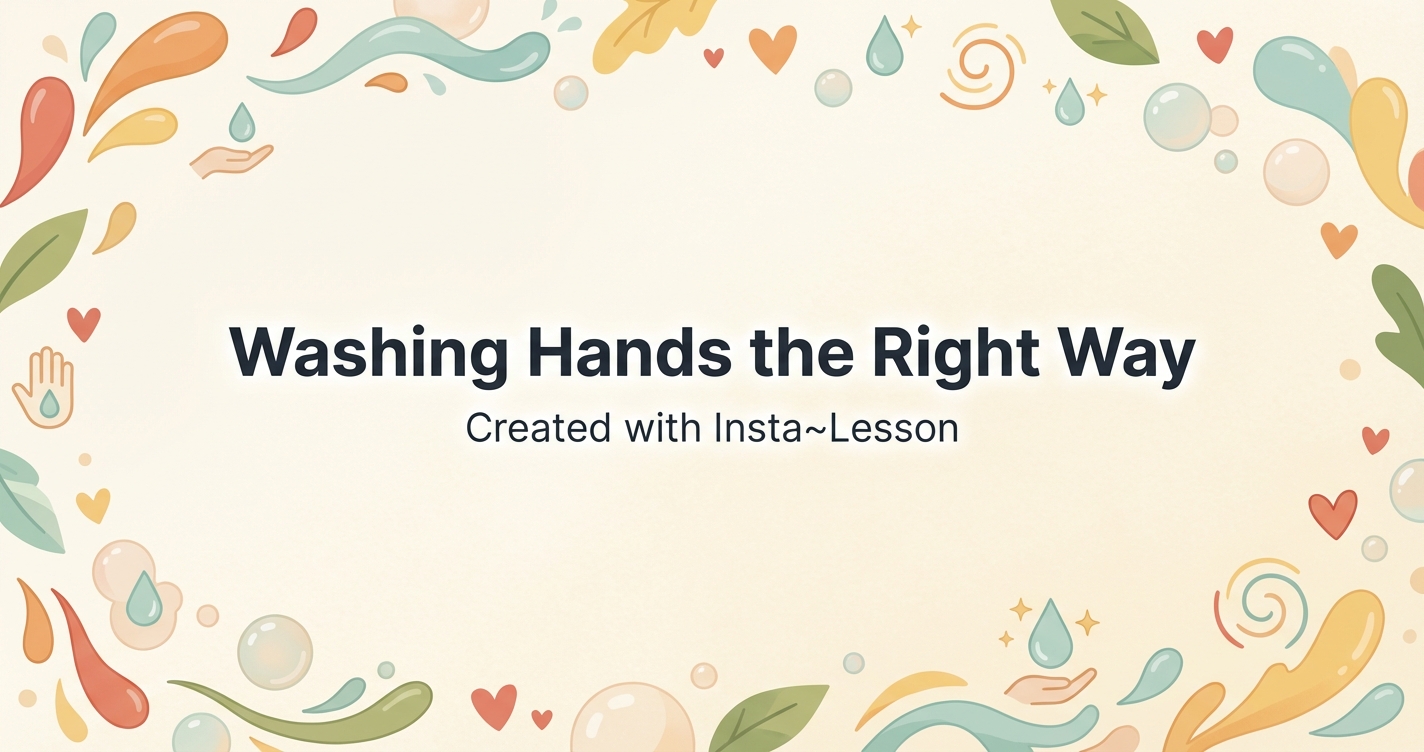 Washing Hands the Right Way

Created with Insta~Lesson